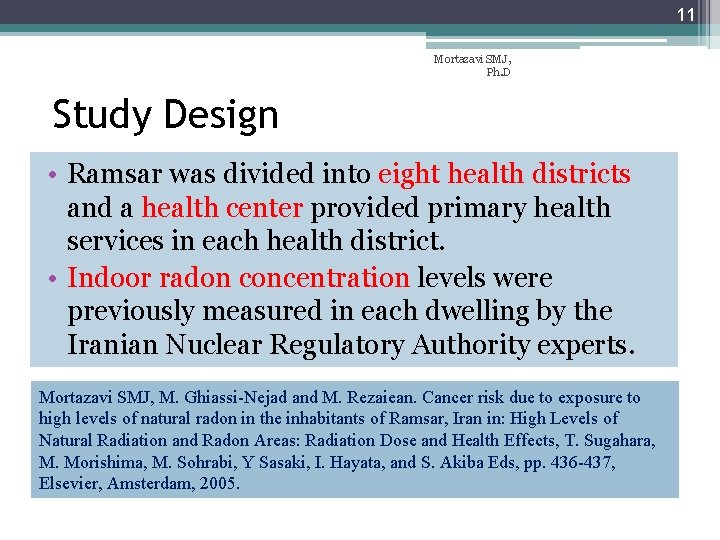 11

Mortazavi SMJ, Ph.D

Study Design

• Ramsar was divided into eight health districts and a health center provided primary health services in each health district.
• Indoor radon concentration levels were previously measured in each dwelling by the Iranian Nuclear Regulatory Authority experts.

Mortazavi SMJ, M. Ghiassi-Nejad and M. Rezaiean. Cancer risk due to exposure to high levels of natural radon in the inhabitants of Ramsar, Iran in: High Levels of Natural Radiation and Radon Areas: Radiation Dose and Health Effects, T. Sugahara, M. Morishima, M. Sohrabi, Y Sasaki, I. Hayata, and S. Akiba Eds, pp. 436-437, Elsevier, Amsterdam, 2005.